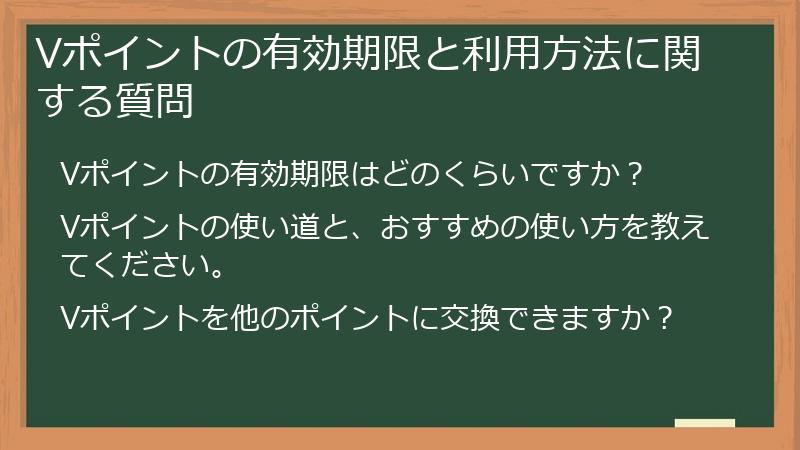 Vポイントの有効期限と利用方法に関する質問

Vポイントの有効期限はどのくらいですか？

Vポイントの使い道と、おすすめの使い方を教えてください。

Vポイントを他のポイントに交換できますか？